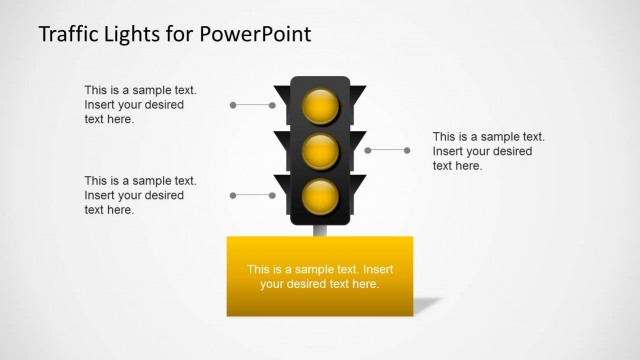 Traffic Lights for PowerPoint

This is a sample text. Insert your desired text here.

This is a sample text. Insert your desired text here.

This is a sample text. Insert your desired text here.

This is a sample text. Insert your desired text here.